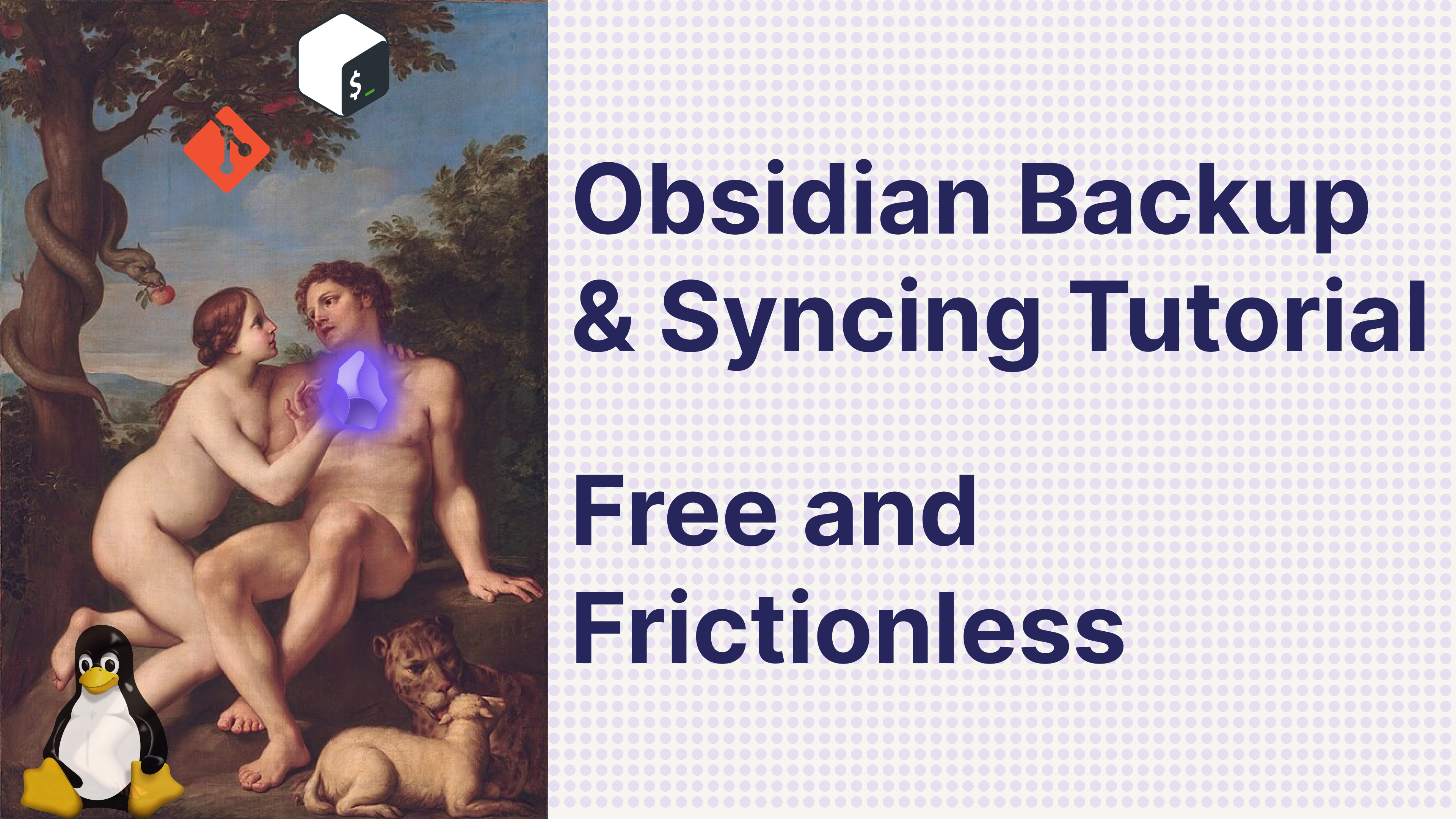 $_

Obsidian Backup & Syncing Tutorial

Free and Frictionless